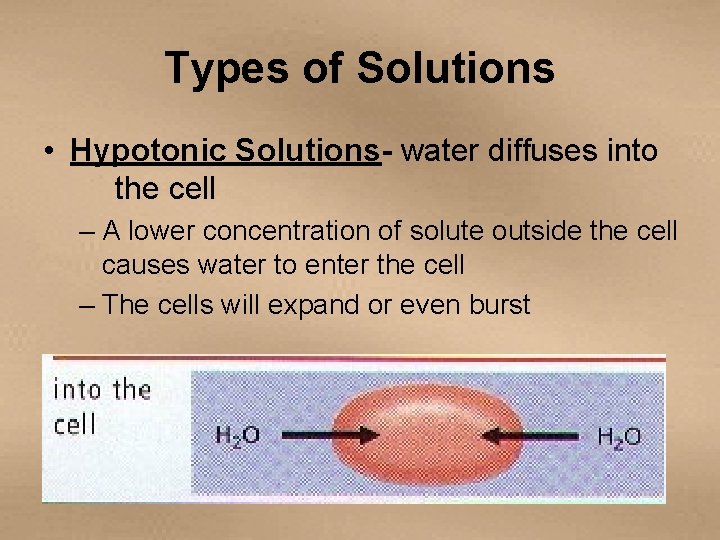 Types of Solutions

• Hypotonic Solutions- water diffuses into the cell

– A lower concentration of solute outside the cell causes water to enter the cell

– The cells will expand or even burst

into the cell

$H_2O$

$H_2O$